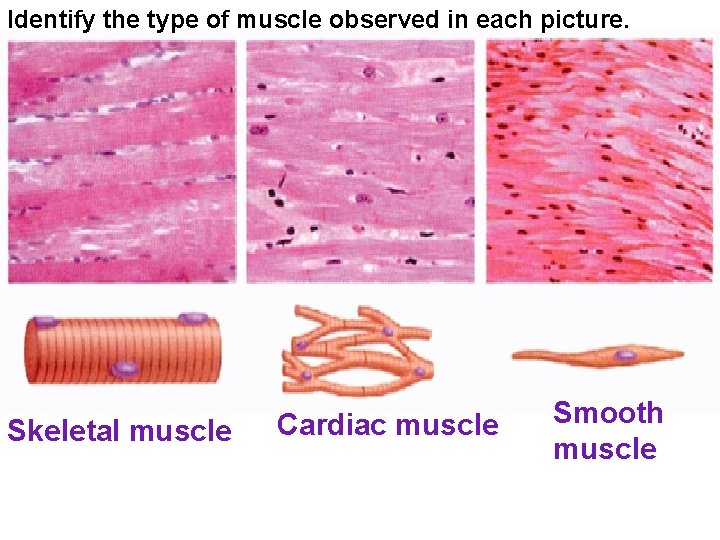 Identify the type of muscle observed in each picture.

Skeletal muscle

Cardiac muscle

Smooth muscle